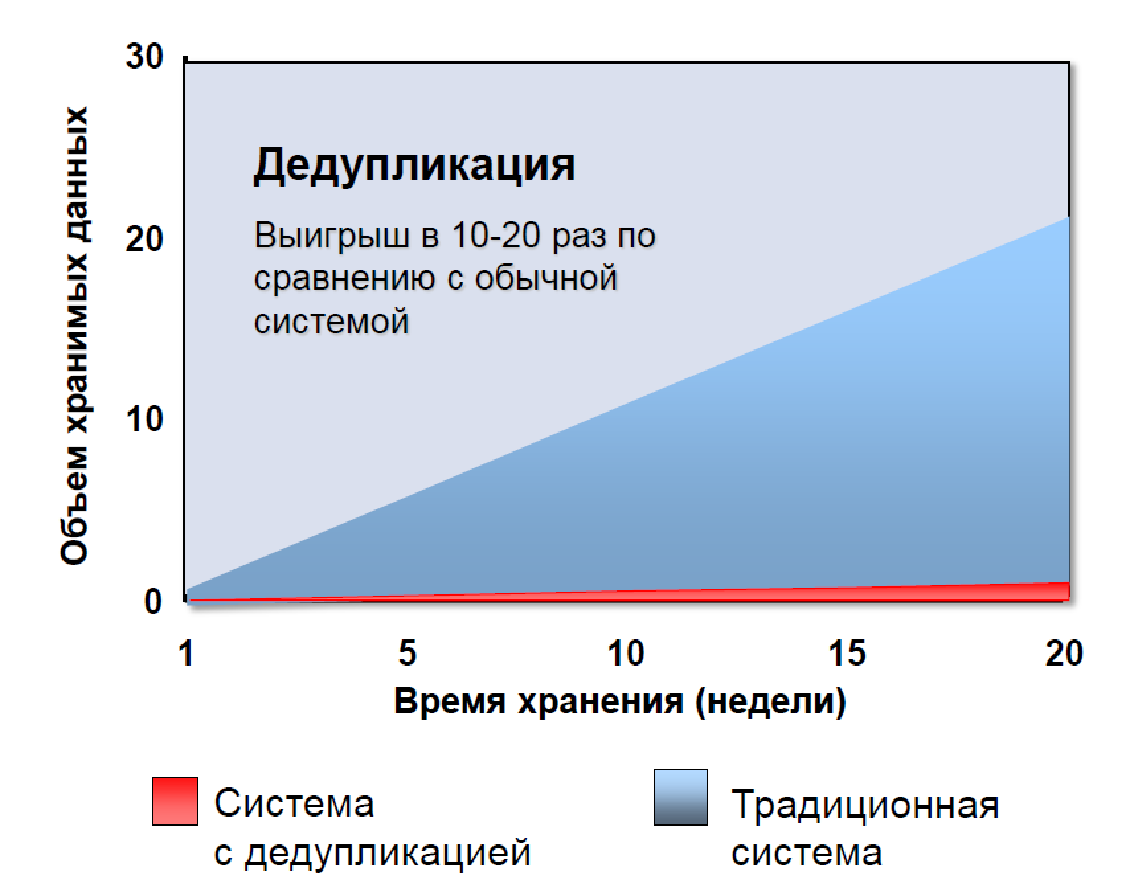 Объем хранимых данных

30
20
10
0

Дедупликация

Выигрыш в 10-20 раз по сравнению с обычной системой

1
5
10
15
20

Время хранения (недели)

Система с дедупликацией

Традиционная система